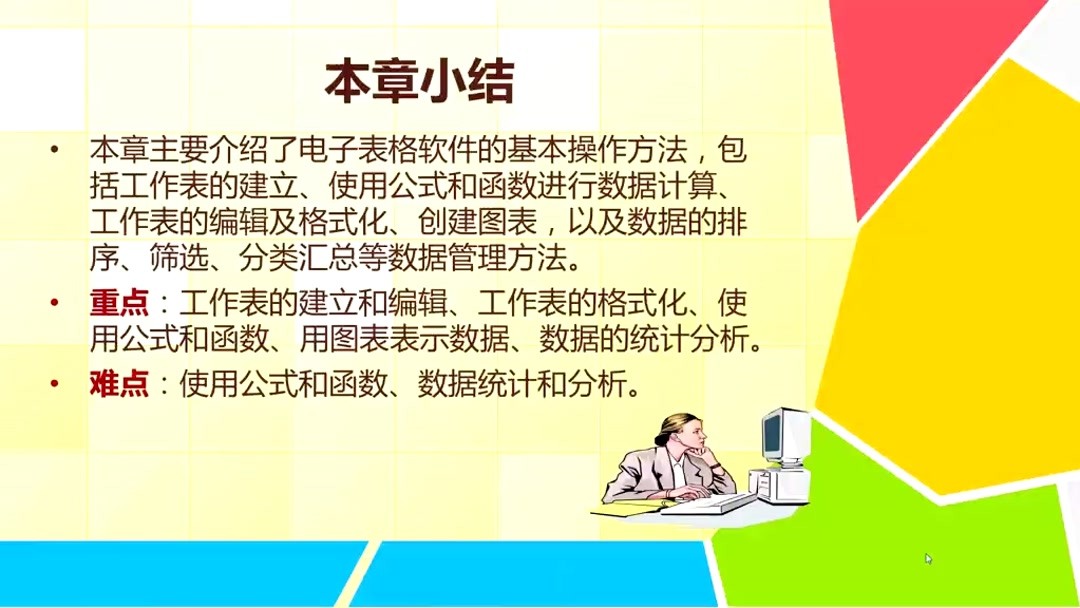 本章小结

• 本章主要介绍了电子表格软件的基本操作方法，包括工作表的建立、使用公式和函数进行数据计算、工作表的编辑及格式化、创建图表，以及数据的排序、筛选、分类汇总等数据管理方法。

• 重点：工作表的建立和编辑、工作表的格式化、使用公式和函数、用图表表示数据、数据的统计分析。

• 难点：使用公式和函数、数据统计和分析。